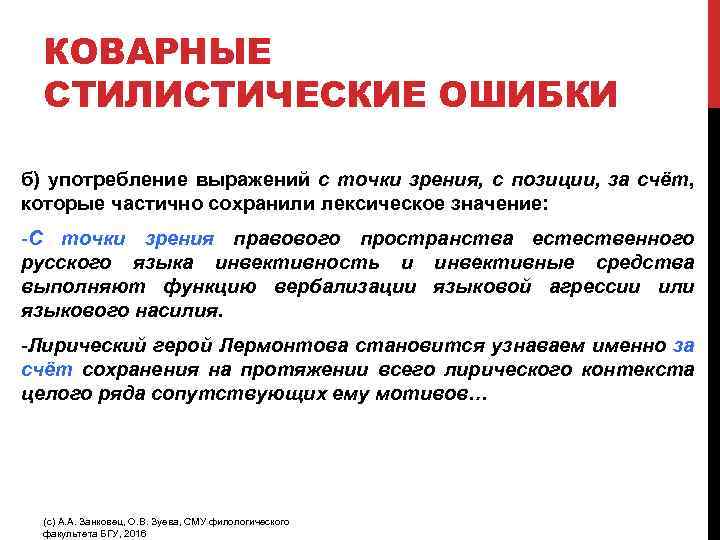 КОВАРНЫЕ СТИЛИСТИЧЕСКИЕ ОШИБКИ

б) употребление выражений с точки зрения, с позиции, за счёт, которые частично сохранили лексическое значение:

-С точки зрения правового пространства естественного русского языка инвективность и инвективные средства выполняют функцию вербализации языковой агрессии или языкового насилия.

-Лирический герой Лермонтова становится узнаваем именно за счёт сохранения на протяжении всего лирического контекста целого ряда сопутствующих ему мотивов…

(с) А.А. Занковец, О.В. Зуева, СМУ филологического факультета БГУ, 2016